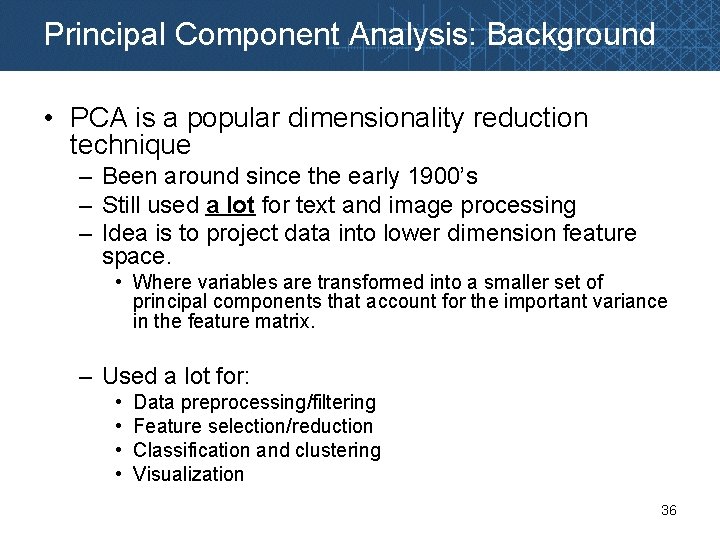 Principal Component Analysis: Background

• PCA is a popular dimensionality reduction technique
– Been around since the early 1900's
– Still used a lot for text and image processing
– Idea is to project data into lower dimension feature space.
• Where variables are transformed into a smaller set of principal components that account for the important variance in the feature matrix.

– Used a lot for:
• Data preprocessing/filtering
• Feature selection/reduction
• Classification and clustering
• Visualization

36